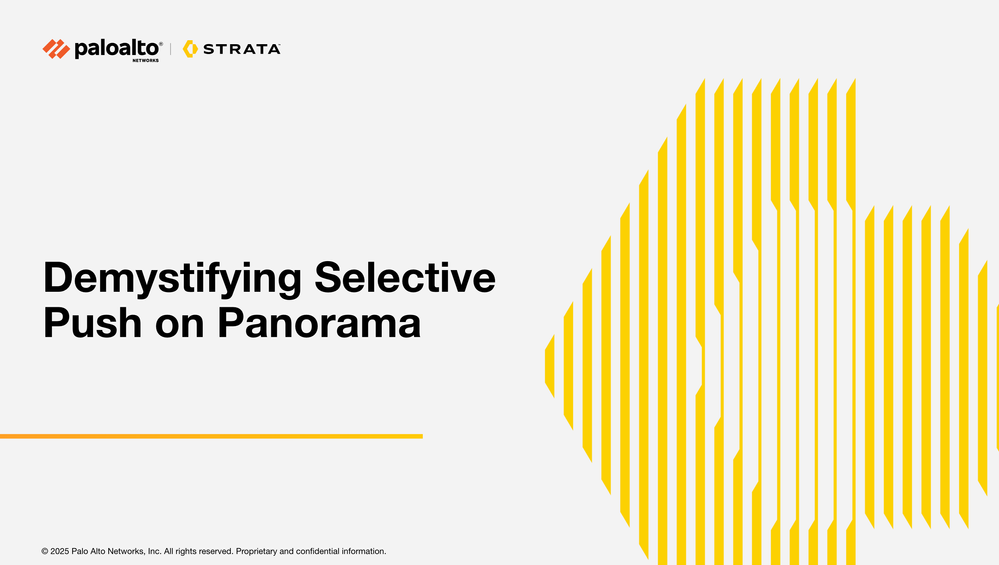 paloalto® NETWORKS | STRATA

Demystifying Selective Push on Panorama

© 2025 Palo Alto Networks, Inc. All rights reserved. Proprietary and confidential information.